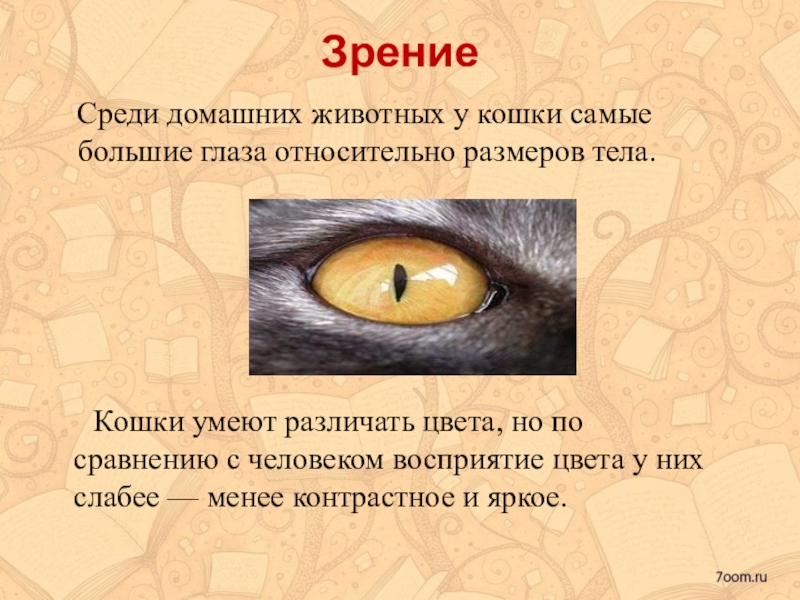 Зрение

Среди домашних животных у кошки самые большие глаза относительно размеров тела.

Кошки умеют различать цвета, но по сравнению с человеком восприятие цвета у них слабее — менее контрастное и яркое.

7oom.ru